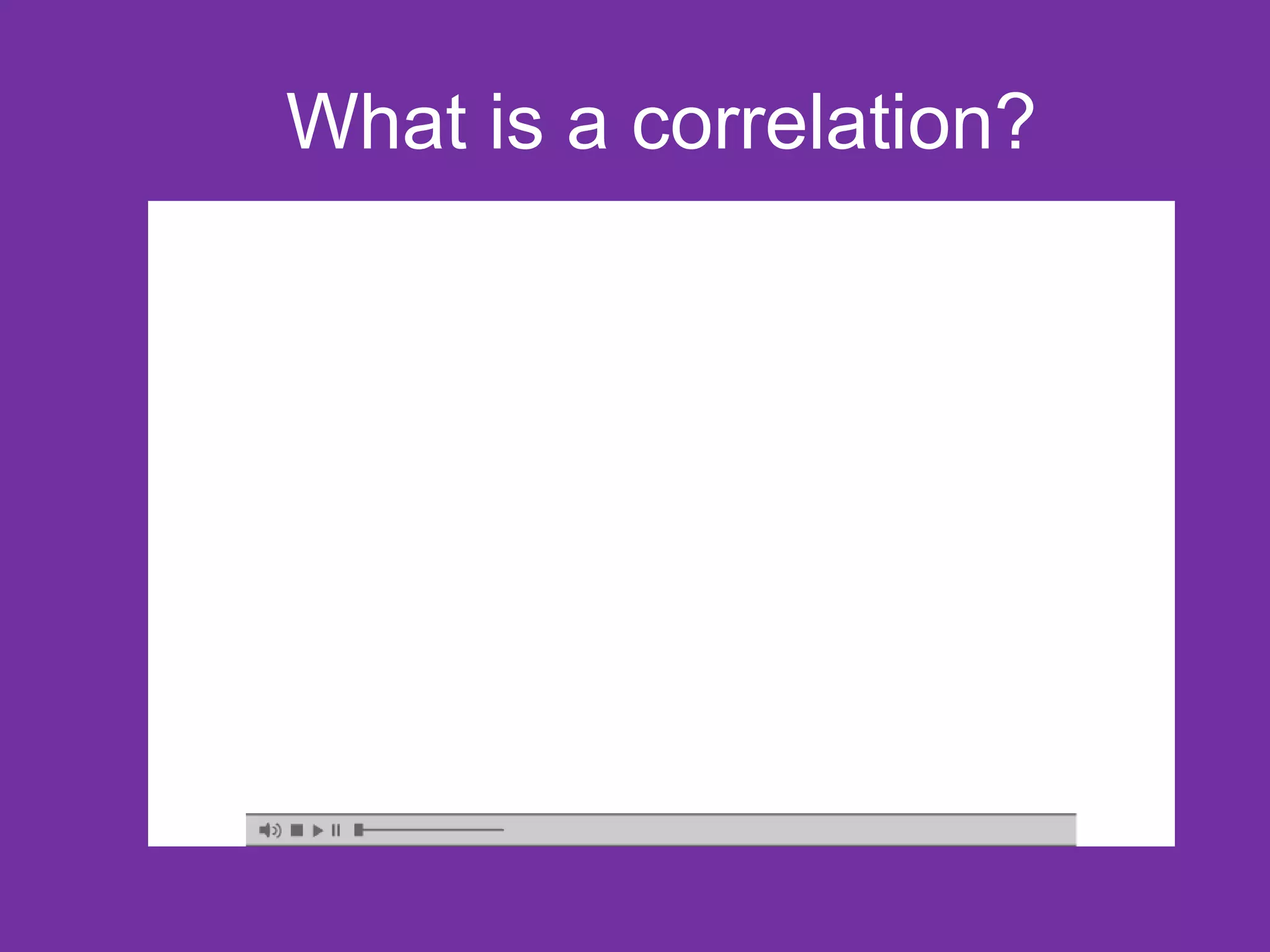 What is a correlation?